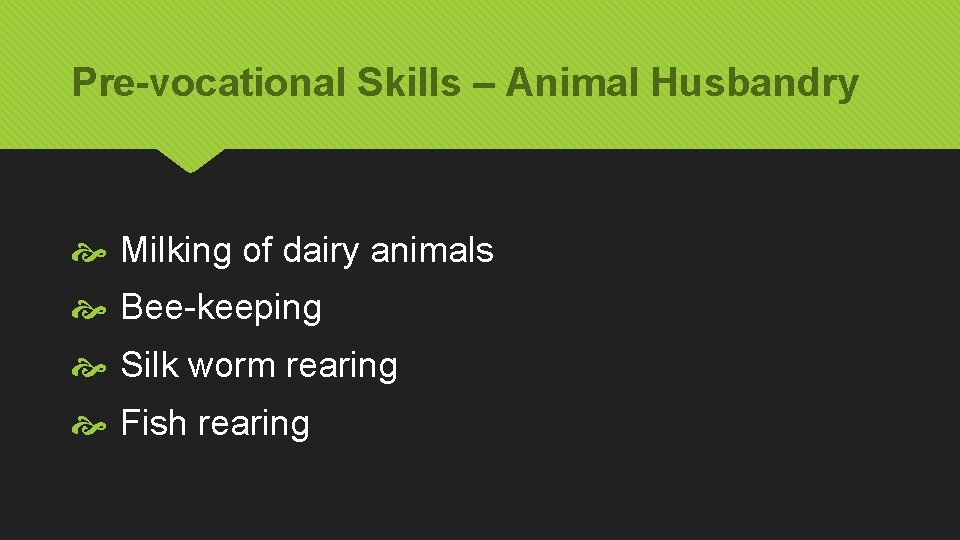 Pre-vocational Skills – Animal Husbandry

Milking of dairy animals
Bee-keeping
Silk worm rearing
Fish rearing